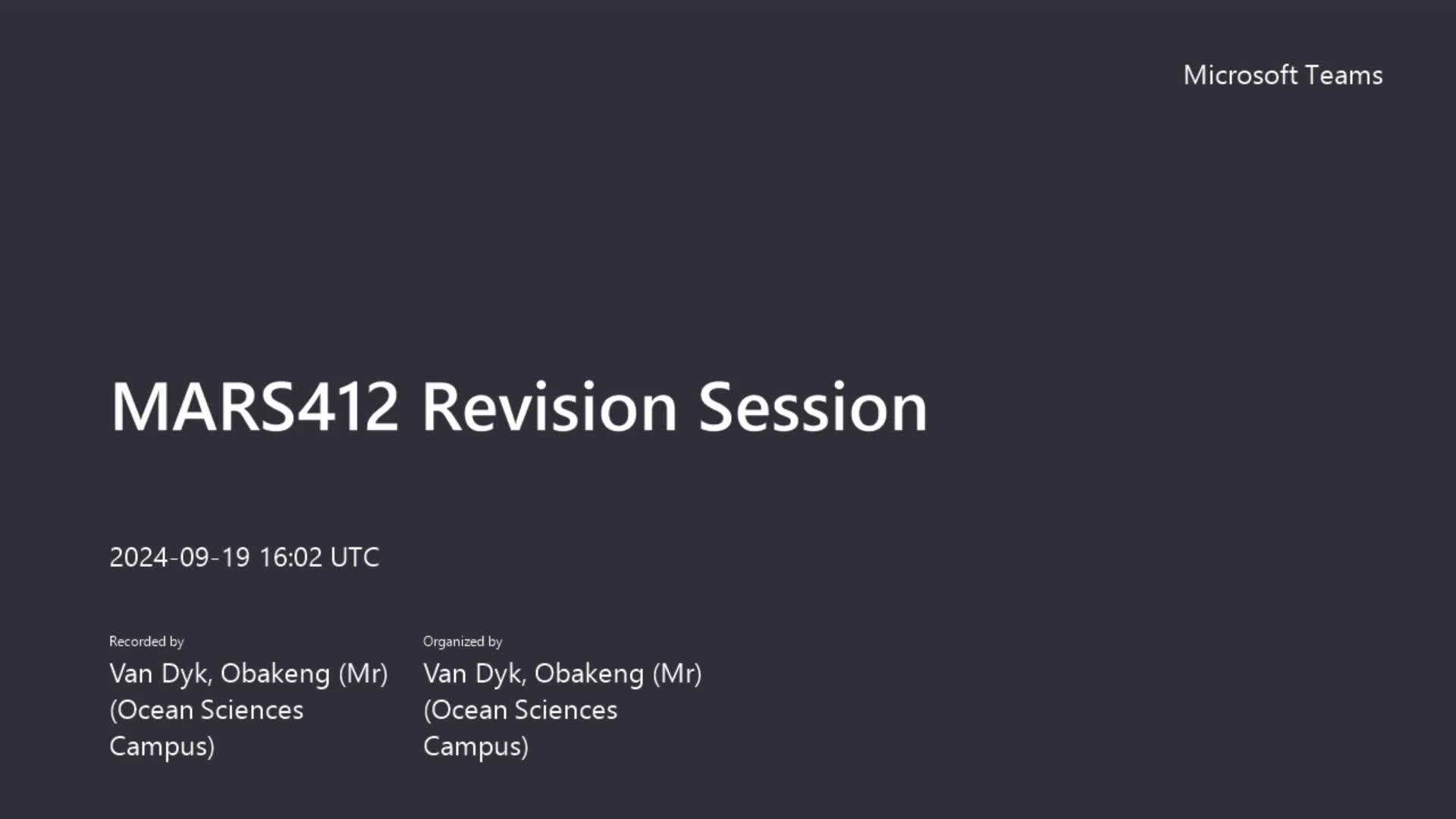 Microsoft Teams

MARS412 Revision Session

2024-09-19 16:02 UTC

Recorded by
Van Dyk, Obakeng (Mr) (Ocean Sciences Campus)

Organized by
Van Dyk, Obakeng (Mr) (Ocean Sciences Campus)